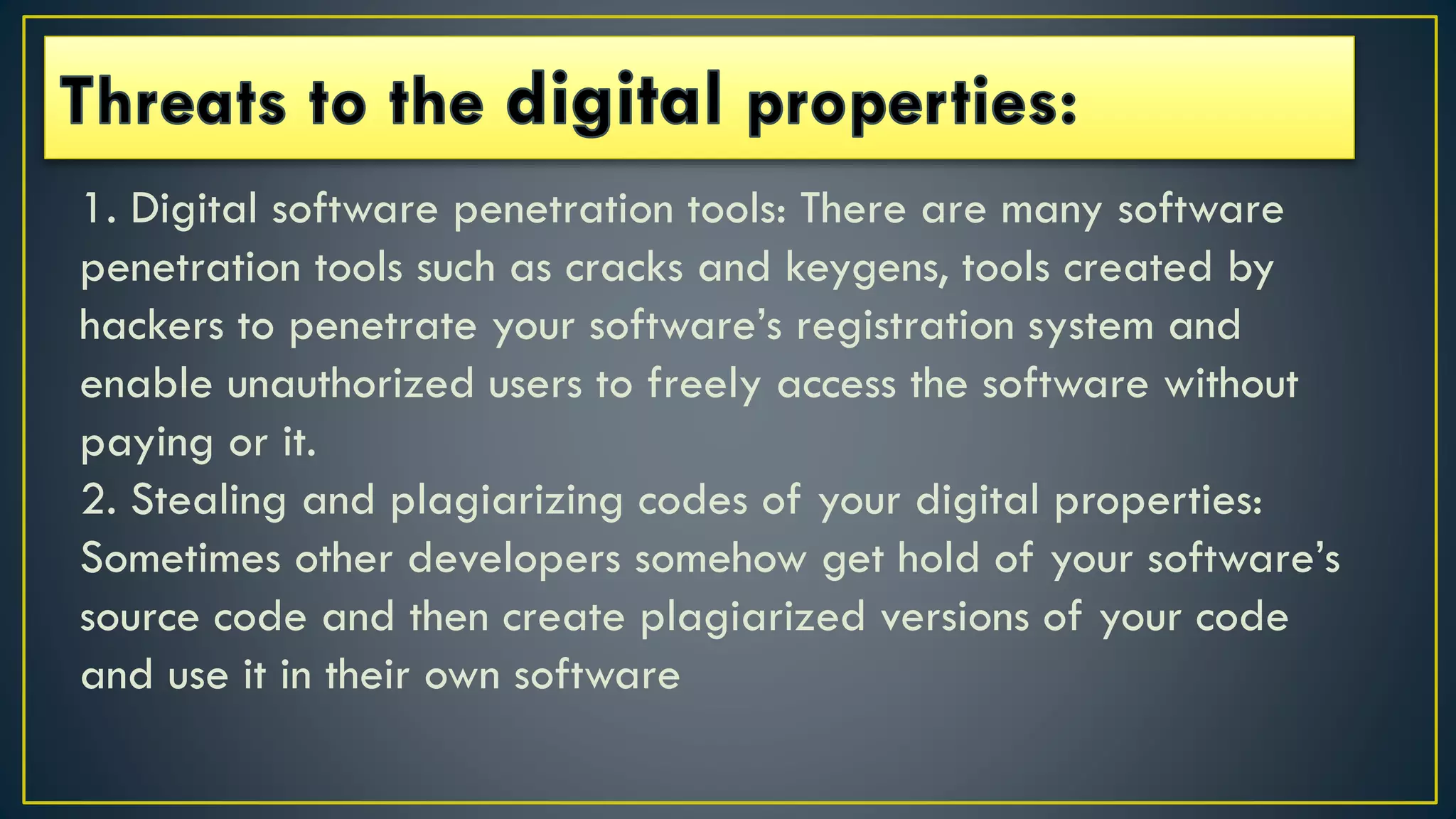 Threats to the digital properties:

1. Digital software penetration tools: There are many software penetration tools such as cracks and keygens, tools created by hackers to penetrate your software's registration system and enable unauthorized users to freely access the software without paying or it.
2. Stealing and plagiarizing codes of your digital properties: Sometimes other developers somehow get hold of your software's source code and then create plagiarized versions of your code and use it in their own software